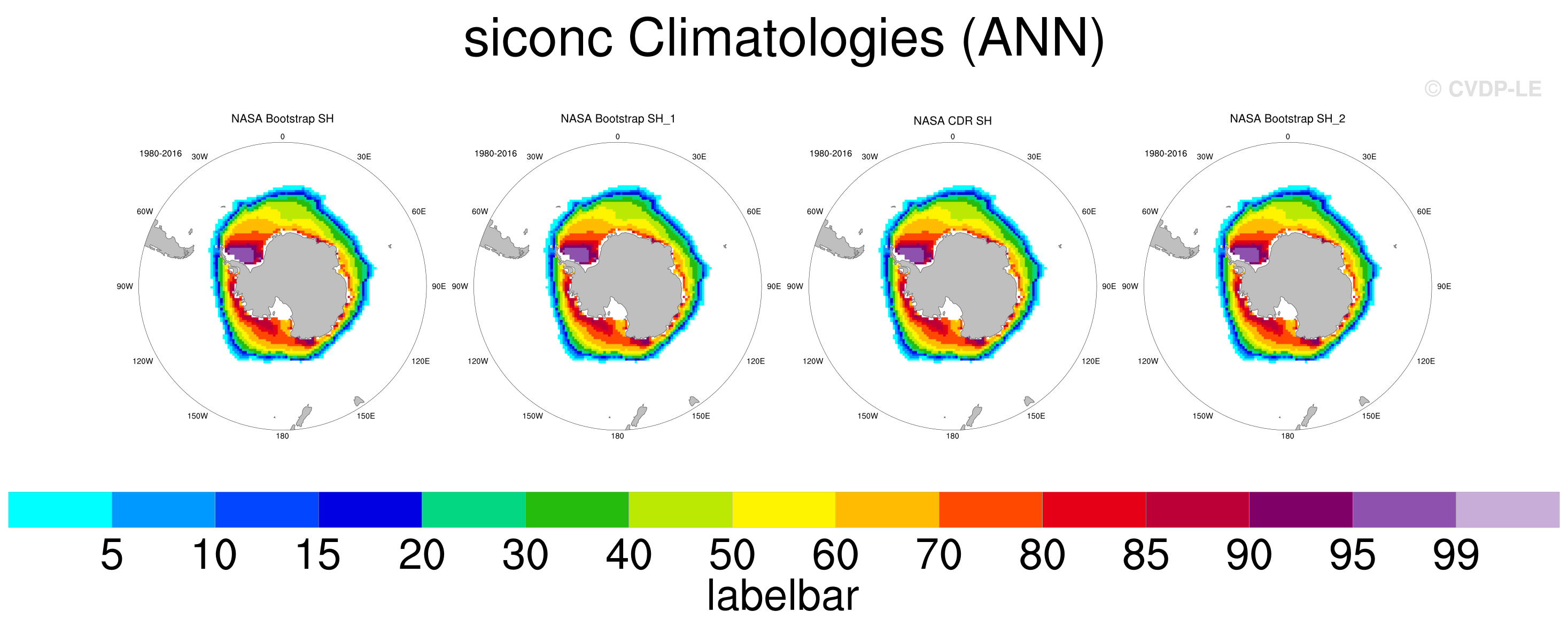 siconc Climatologies (ANN)

© CVDP-LE

NASA Bootstrap SH

1980-2016

0 30E 60E 90E 120E 150E 180 150W 120W 90W 60W 30W

NASA Bootstrap SH_1

1980-2016

0 30E 60E 90E 120E 150E 180 150W 120W 90W 60W 30W

NASA CDR SH

1980-2016

0 30E 60E 90E 120E 150E 180 150W 120W 90W 60W 30W

NASA Bootstrap SH_2

1980-2016

0 30E 60E 90E 120E 150E 180 150W 120W 90W 60W 30W

5 10 15 20 30 40 50 60 70 80 85 90 95 99

labelbar